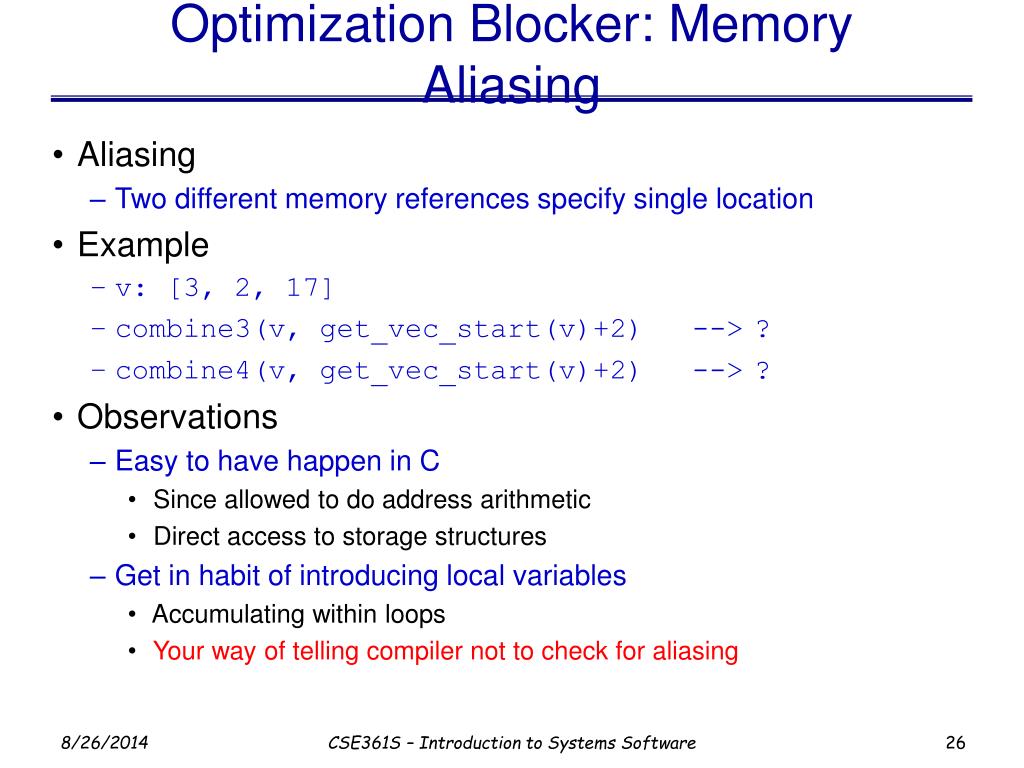 Optimization Blocker: Memory Aliasing

• Aliasing
– Two different memory references specify single location
• Example
– v: [3, 2, 17]
– combine3(v, get_vec_start(v)+2) --> ?
– combine4(v, get_vec_start(v)+2) --> ?
• Observations
– Easy to have happen in C
• Since allowed to do address arithmetic
• Direct access to storage structures
– Get in habit of introducing local variables
• Accumulating within loops
• Your way of telling compiler not to check for aliasing

8/26/2014 CSE361S – Introduction to Systems Software 26